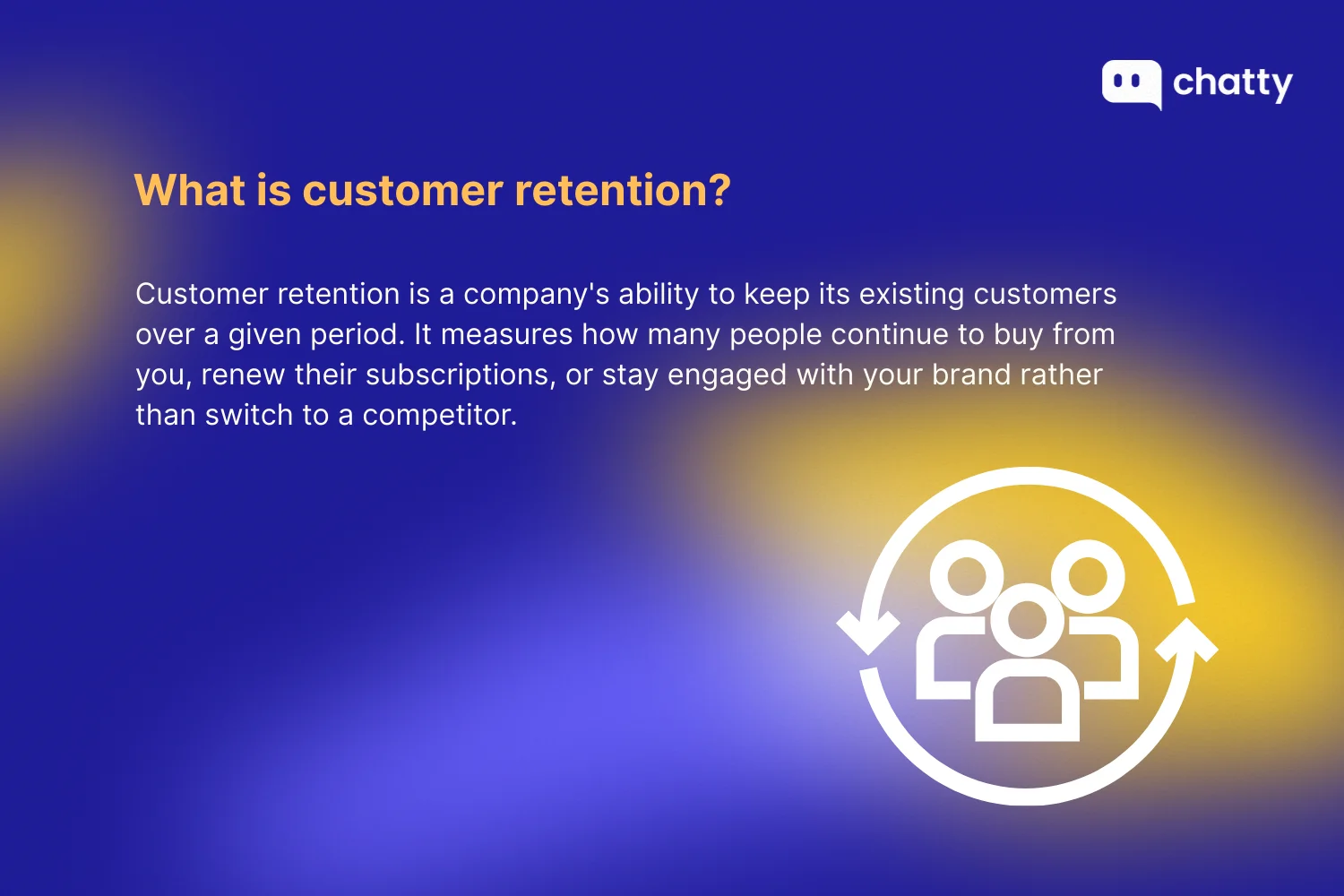 chatty

What is customer retention?

Customer retention is a company's ability to keep its existing customers over a given period. It measures how many people continue to buy from you, renew their subscriptions, or stay engaged with your brand rather than switch to a competitor.